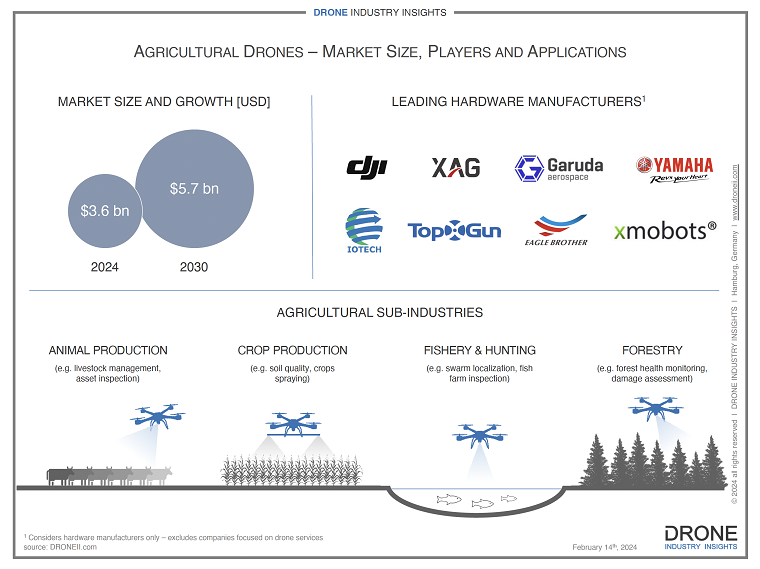 DRONE INDUSTRY INSIGHTS

AGRICULTURAL DRONES – MARKET SIZE, PLAYERS AND APPLICATIONS

MARKET SIZE AND GROWTH [USD]

$3.6 bn

$5.7 bn

2024

2030

LEADING HARDWARE MANUFACTURERS$^1$

dji

XAG

Garuda aerospace

YAMAHA Revs your Heart

IOTECH

TopXGun

EAGLE BROTHER

xmobots®

AGRICULTURAL SUB-INDUSTRIES

ANIMAL PRODUCTION

(e.g. livestock management, asset inspection)

CROP PRODUCTION

(e.g. soil quality, crops spraying)

FISHERY & HUNTING

(e.g. swarm localization, fish farm inspection)

FORESTRY

(e.g. forest health monitoring, damage assessment)

$^1$ Considers hardware manufacturers only – excludes companies focused on drone services
source: DRONEII.com

February 14$^{th}$, 2024

DRONE INDUSTRY INSIGHTS

© 2024 all rights reserved | DRONE INDUSTRY INSIGHTS | Hamburg, Germany | www.droneii.com